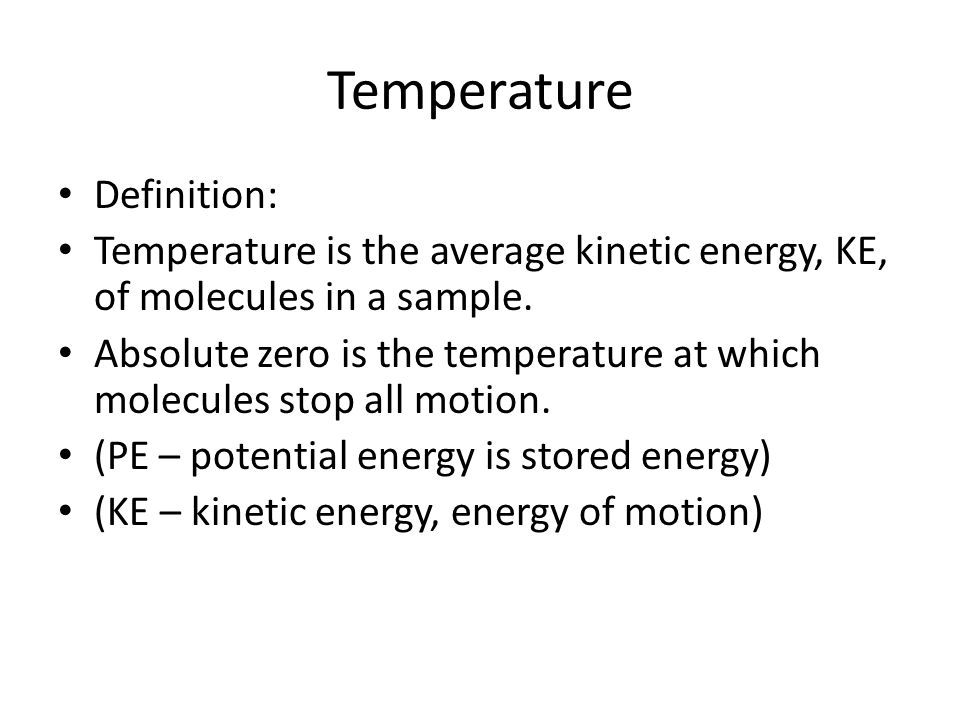 Temperature

• Definition:
• Temperature is the average kinetic energy, KE, of molecules in a sample.
• Absolute zero is the temperature at which molecules stop all motion.
• (PE – potential energy is stored energy)
• (KE – kinetic energy, energy of motion)